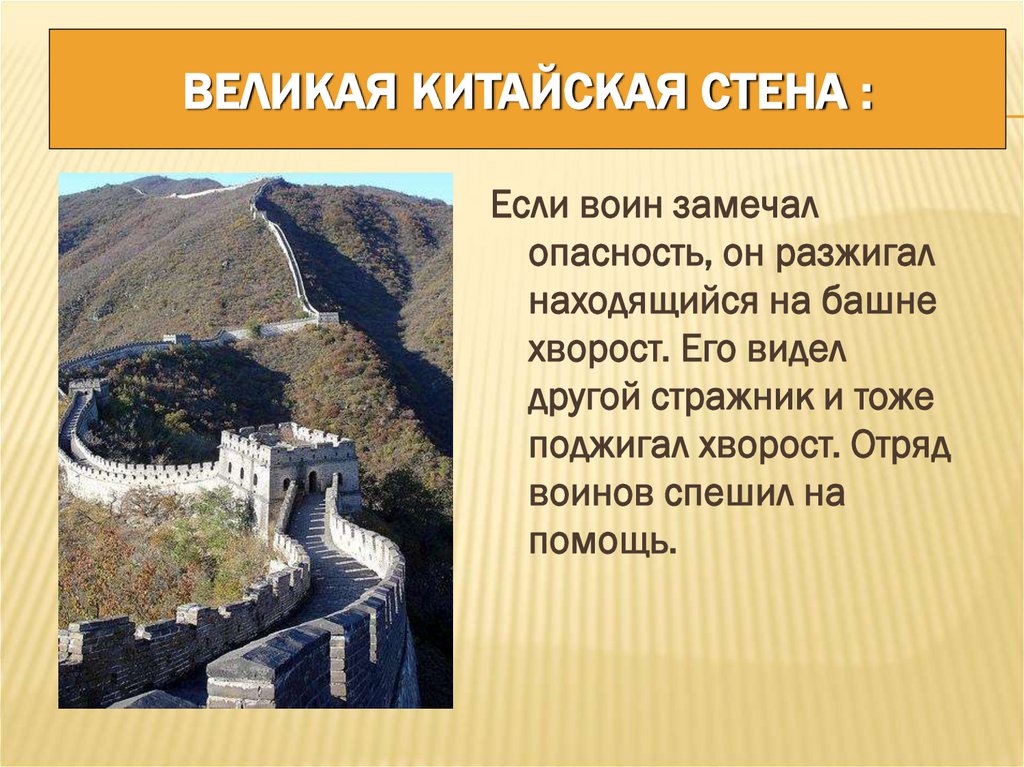 ВЕЛИКАЯ КИТАЙСКАЯ СТЕНА :

Если воин замечал опасность, он разжигал находящийся на башне хворост. Его видел другой стражник и тоже поджигал хворост. Отряд воинов спешил на помощь.